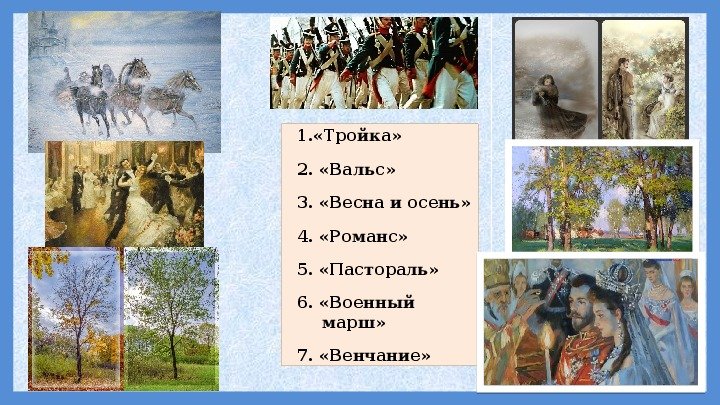 1.«Тройка»

2. «Вальс»

3. «Весна и осень»

4. «Романс»

5. «Пастораль»

6. «Военный марш»

7. «Венчание»